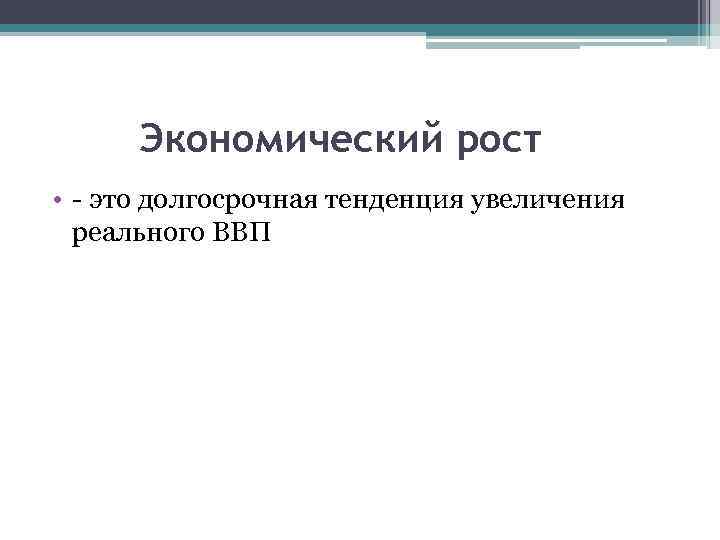 Экономический рост

• - это долгосрочная тенденция увеличения реального ВВП